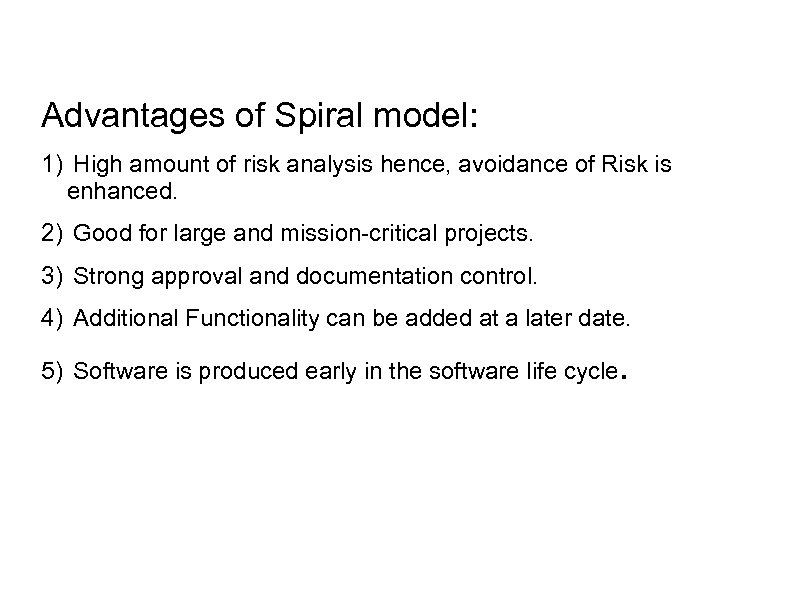 Advantages of Spiral model:

1) High amount of risk analysis hence, avoidance of Risk is enhanced.

2) Good for large and mission-critical projects.

3) Strong approval and documentation control.

4) Additional Functionality can be added at a later date.

5) Software is produced early in the software life cycle.